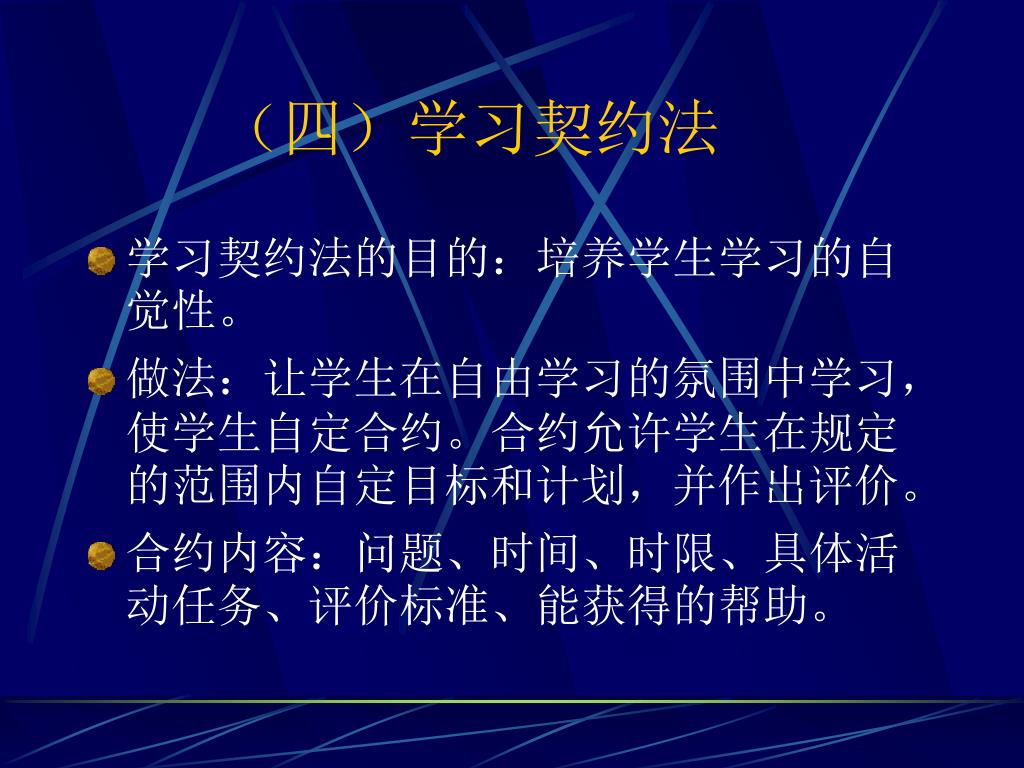 （四）学习契约法

学习契约法的目的：培养学生学习的自觉性。

做法：让学生在自由学习的氛围中学习，使学生自定合约。合约允许学生在规定的范围内自定目标和计划，并作出评价。

合约内容：问题、时间、时限、具体活动任务、评价标准、能获得的帮助。